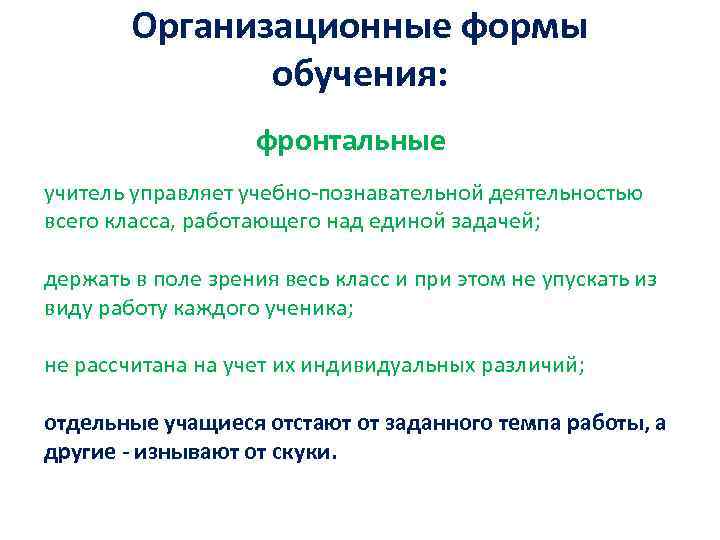 Организационные формы обучения:

фронтальные

учитель управляет учебно-познавательной деятельностью всего класса, работающего над единой задачей;

держать в поле зрения весь класс и при этом не упускать из виду работу каждого ученика;

не рассчитана на учет их индивидуальных различий;

отдельные учащиеся отстают от заданного темпа работы, а другие - изнывают от скуки.